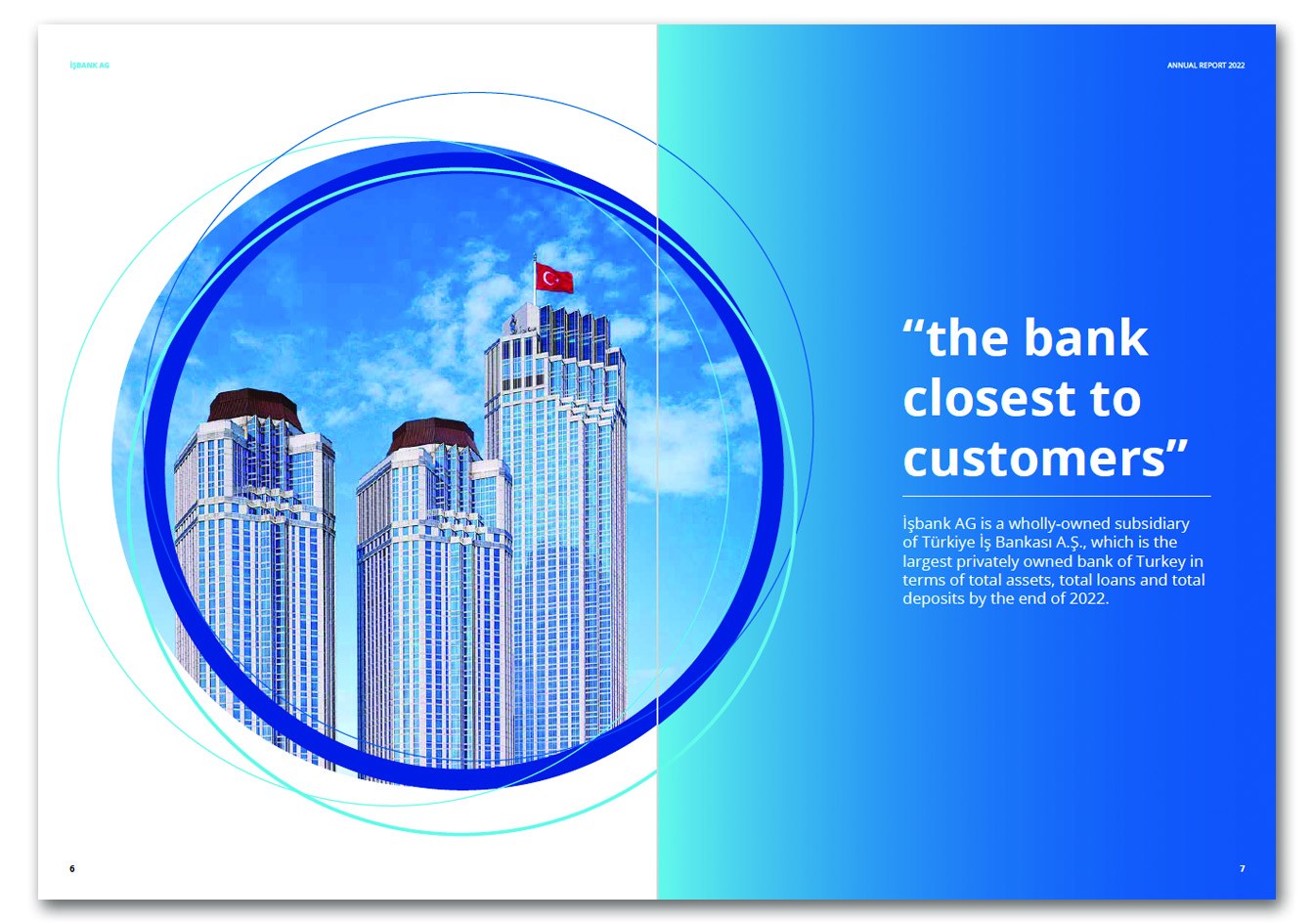 İŞBANK AG

ANNUAL REPORT 2022

“the bank closest to customers”

İşbank AG is a wholly-owned subsidiary of Türkiye İş Bankası A.Ş., which is the largest privately owned bank of Turkey in terms of total assets, total loans and total deposits by the end of 2022.

6

7